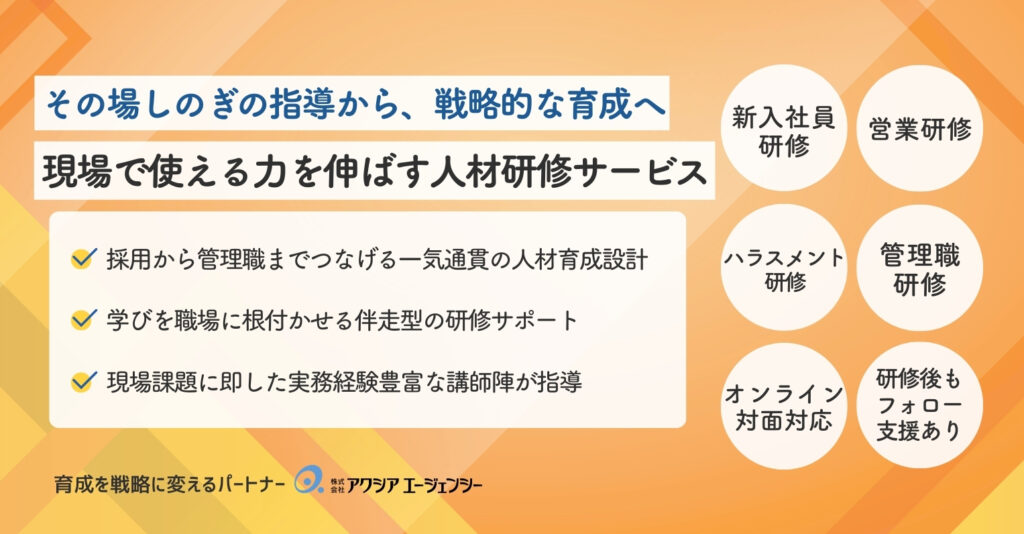 その場しのぎの指導から、戦略的な育成へ

現場で使える力を伸ばす人材研修サービス

採用から管理職までつなげる一気通貫の人材育成設計

学びを職場に根付かせる伴走型の研修サポート

現場課題に即した実務経験豊富な講師陣が指導

新入社員研修

営業研修

ハラスメント研修

管理職研修

オンライン対面対応

研修後もフォロー支援あり

育成を戦略に変えるパートナー 株式会社 アクシア エージェンシー